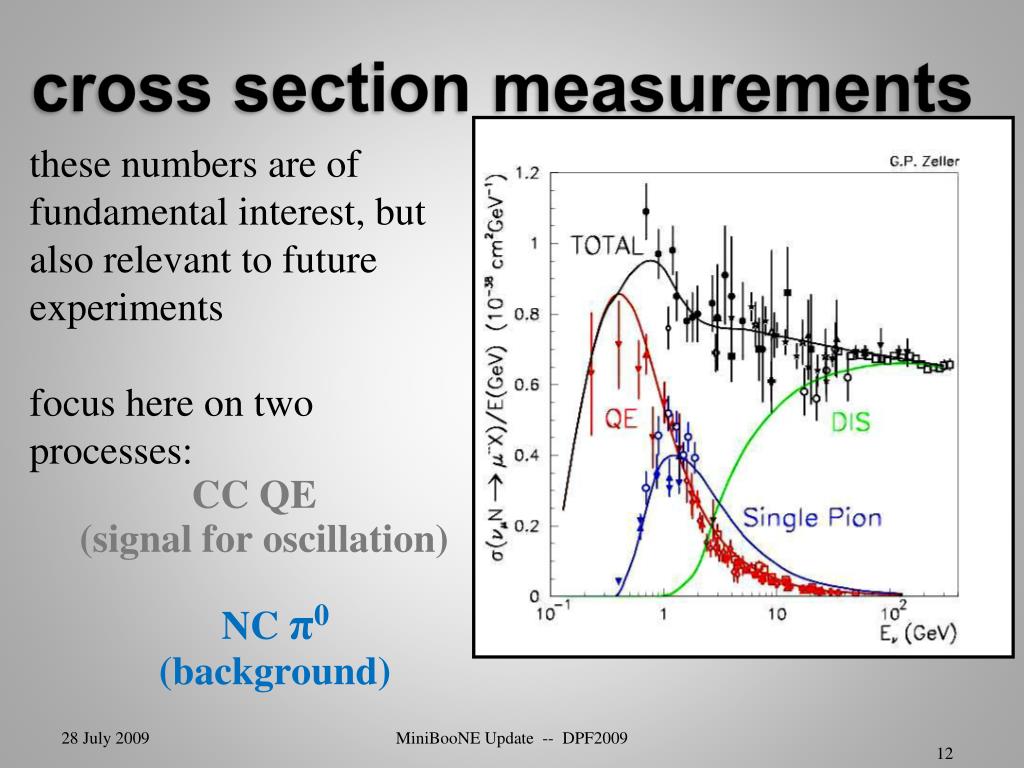 cross section measurements

these numbers are of fundamental interest, but also relevant to future experiments

focus here on two processes:

CC QE
(signal for oscillation)

NC $\pi^0$
(background)

G.P. Zeller

$\sigma(\nu_\mu N \rightarrow \mu^- X)/E(GeV)$ $(10^{-38}\ cm^2 GeV^{-1})$

1.2
1
0.8
0.6
0.4
0.2
0

TOTAL
QE
DIS
Single Pion

$10^{-1}$
1
10
$10^2$
$E_\nu$ (GeV)

28 July 2009

MiniBooNE Update -- DPF2009

12